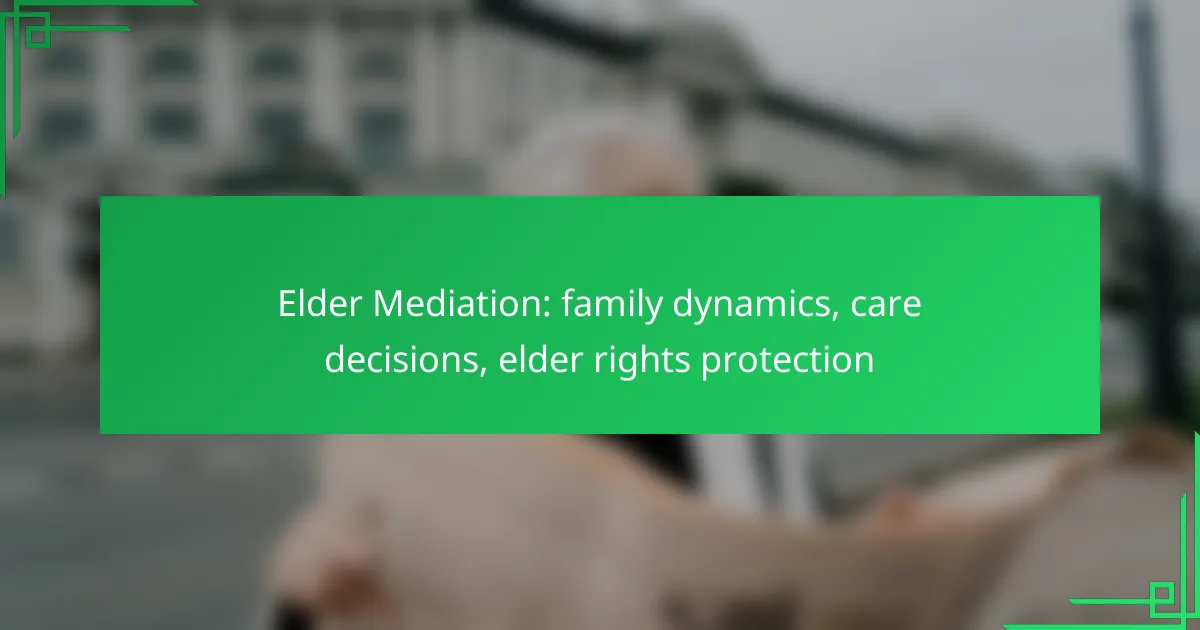 Elder Mediation: family dynamics, care decisions, elder rights protection